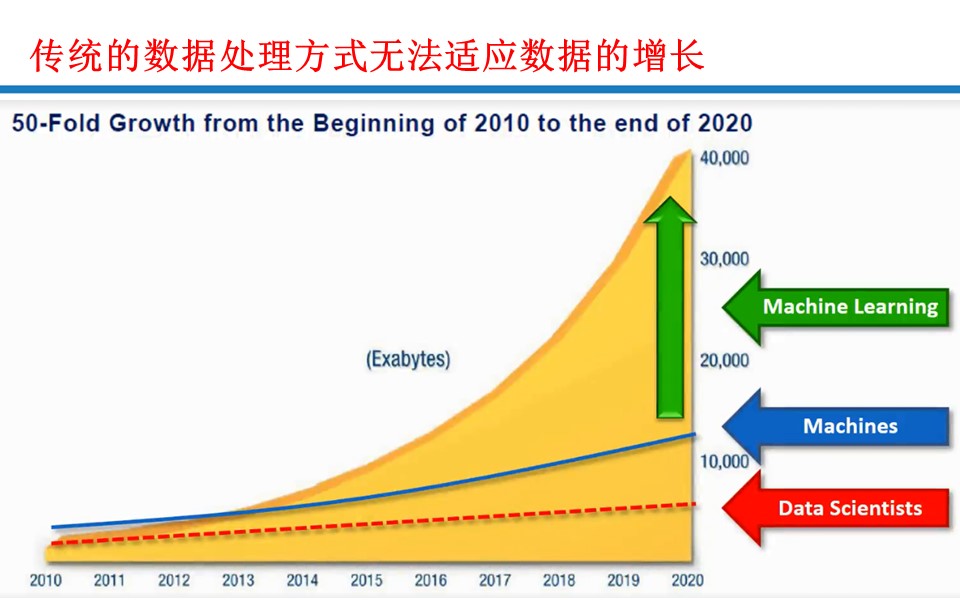 传统的数据处理方式无法适应数据的增长

50-Fold Growth from the Beginning of 2010 to the end of 2020

40,000
30,000
20,000
10,000

(Exabytes)

Machine Learning
Machines
Data Scientists

2010 2011 2012 2013 2014 2015 2016 2017 2018 2019 2020